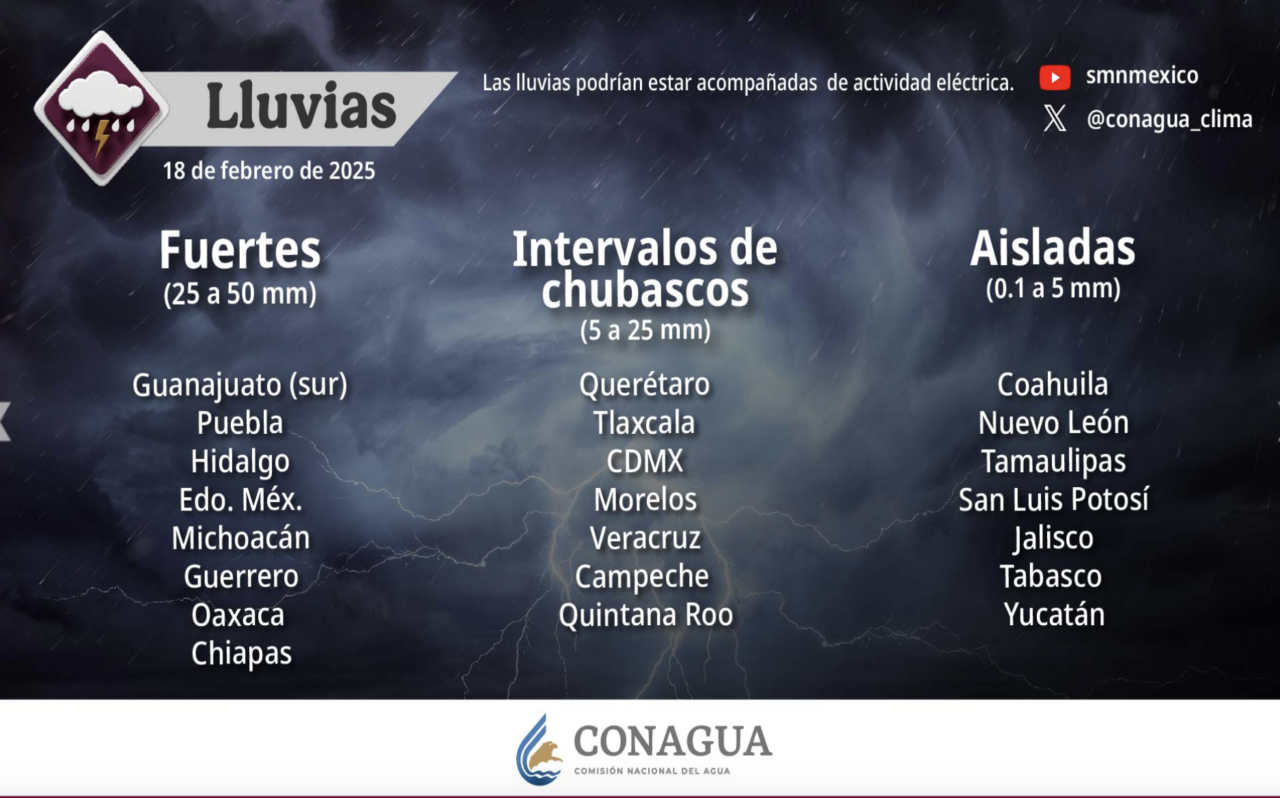 Lluvias

18 de febrero de 2025

Las lluvias podrían estar acompañadas de actividad eléctrica.

smnmexico

@conagua_clima

Fuertes
(25 a 50 mm)

Guanajuato (sur)
Puebla
Hidalgo
Edo. Méx.
Michoacán
Guerrero
Oaxaca
Chiapas

Intervalos de chubascos
(5 a 25 mm)

Querétaro
Tlaxcala
CDMX
Morelos
Veracruz
Campeche
Quintana Roo

Aisladas
(0.1 a 5 mm)

Coahuila
Nuevo León
Tamaulipas
San Luis Potosí
Jalisco
Tabasco
Yucatán

CONAGUA
COMISIÓN NACIONAL DEL AGUA